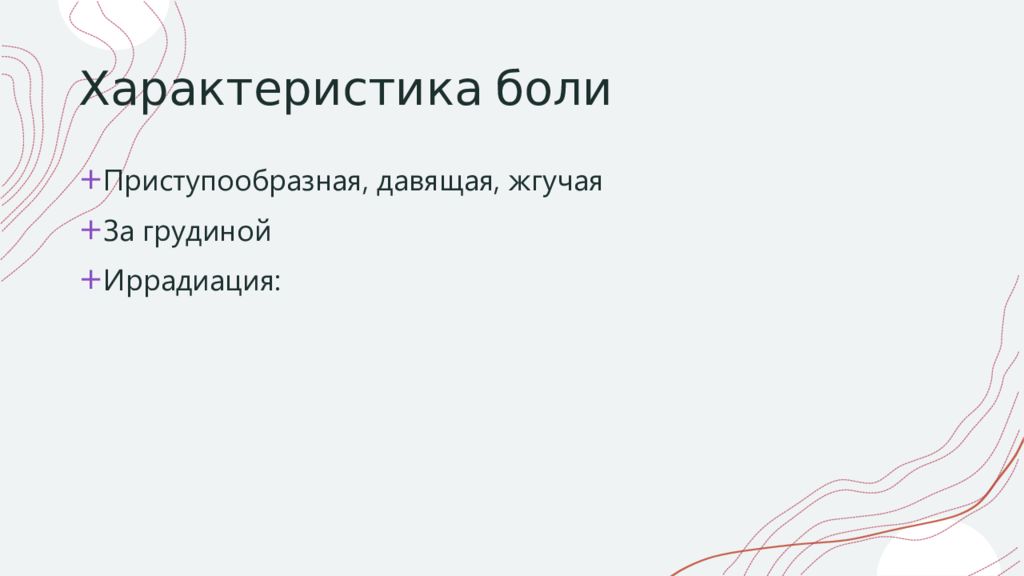 Характеристика боли

+Приступообразная, давящая, жгучая

+За грудиной

+Иррадиация: